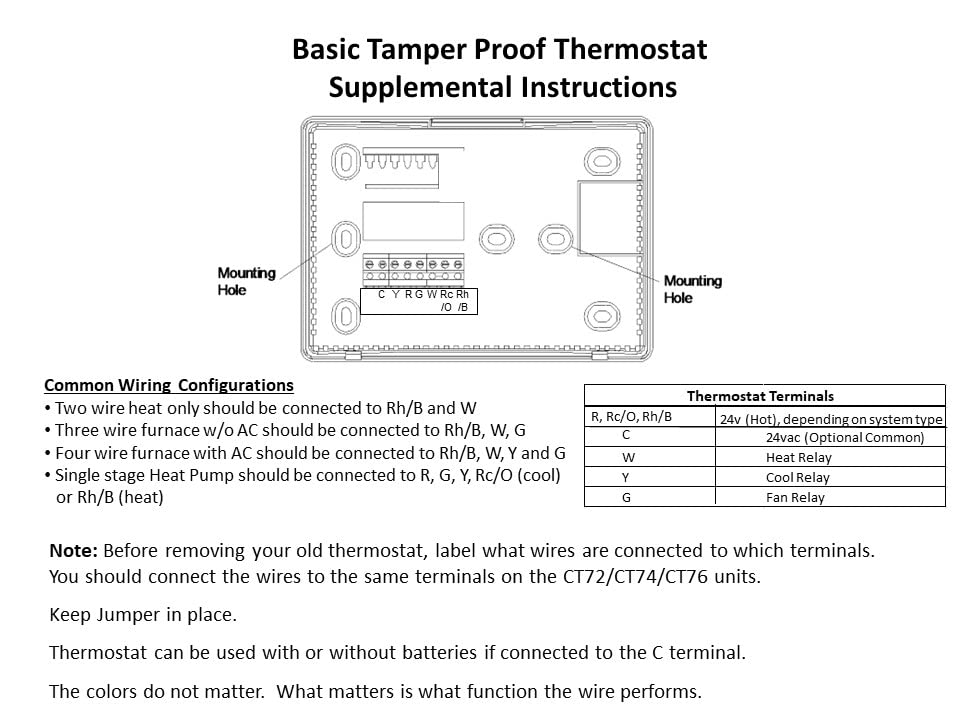 Basic Tamper Proof Thermostat
Supplemental Instructions

Mounting Hole

C Y R G W Rc Rh
/O /B

Mounting Hole

Common Wiring Configurations
• Two wire heat only should be connected to Rh/B and W
• Three wire furnace w/o AC should be connected to Rh/B, W, G
• Four wire furnace with AC should be connected to Rh/B, W, Y and G
• Single stage Heat Pump should be connected to R, G, Y, Rc/O (cool) or Rh/B (heat)

| Thermostat Terminals | |
|---|---|
| R, Rc/O, Rh/B | 24v (Hot), depending on system type |
| C | 24vac (Optional Common) |
| W | Heat Relay |
| Y | Cool Relay |
| G | Fan Relay |

Note: Before removing your old thermostat, label what wires are connected to which terminals. You should connect the wires to the same terminals on the CT72/CT74/CT76 units.

Keep Jumper in place.

Thermostat can be used with or without batteries if connected to the C terminal.

The colors do not matter. What matters is what function the wire performs.